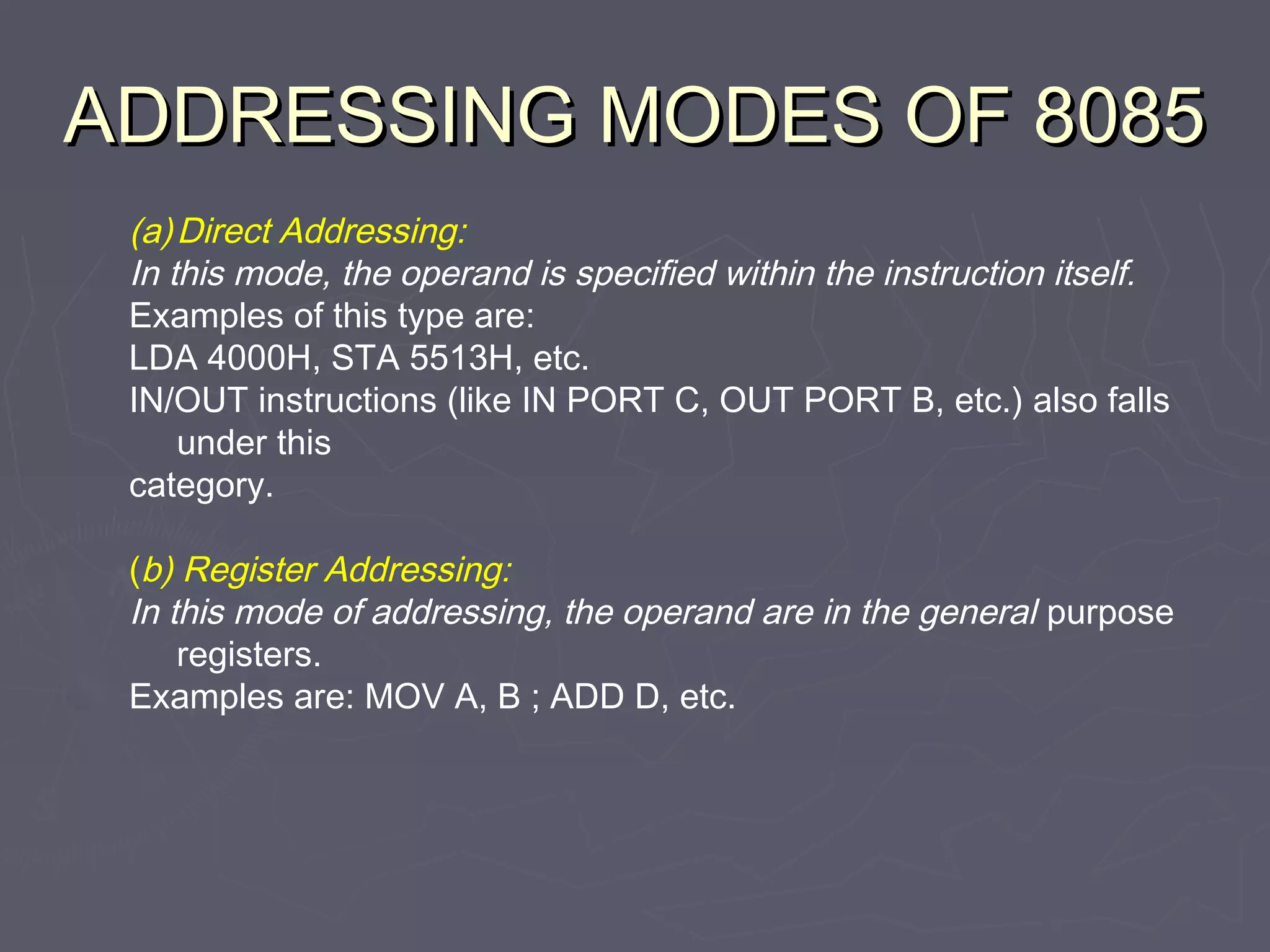 ADDRESSING MODES OF 8085

(a) Direct Addressing:
In this mode, the operand is specified within the instruction itself.
Examples of this type are:
LDA 4000H, STA 5513H, etc.
IN/OUT instructions (like IN PORT C, OUT PORT B, etc.) also falls under this
category.

(b) Register Addressing:
In this mode of addressing, the operand are in the general purpose registers.
Examples are: MOV A, B ; ADD D, etc.